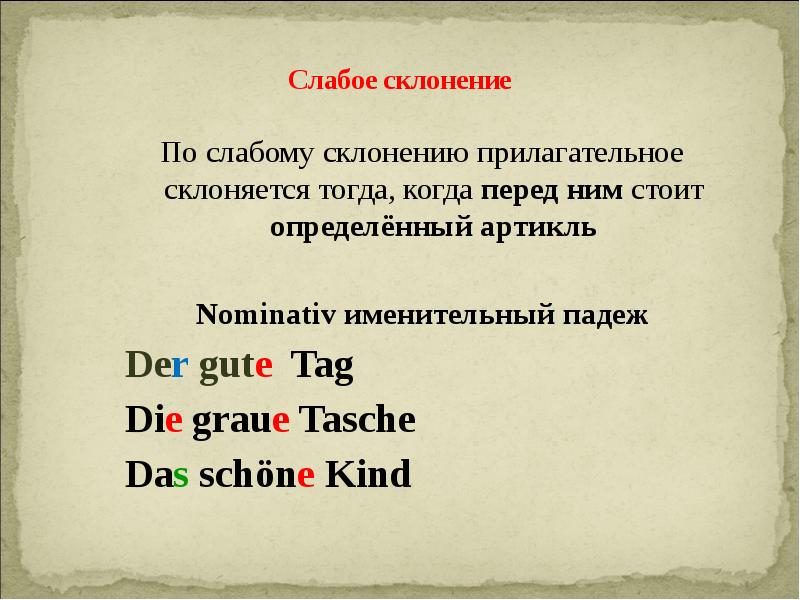 Слабое склонение

По слабому склонению прилагательное склоняется тогда, когда перед ним стоит определённый артикль

Nominativ именительный падеж

Der gute Tag

Die graue Tasche

Das schöne Kind